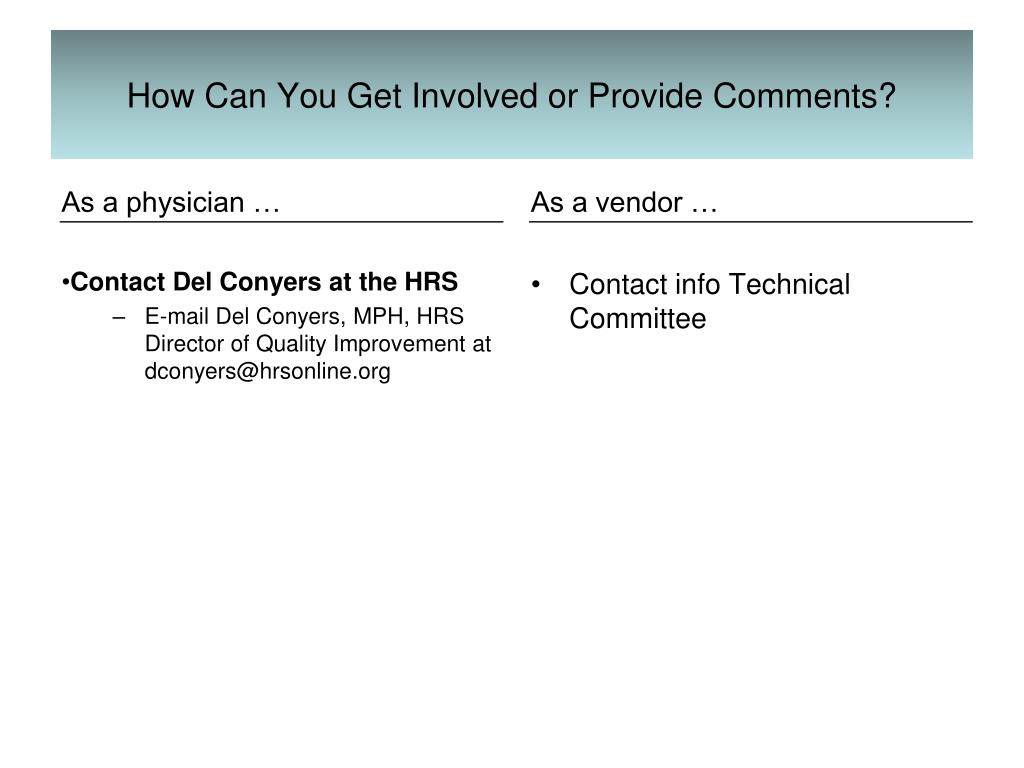 How Can You Get Involved or Provide Comments?

As a physician …

•Contact Del Conyers at the HRS
– E-mail Del Conyers, MPH, HRS Director of Quality Improvement at dconyers@hrsonline.org

As a vendor …

• Contact info Technical Committee